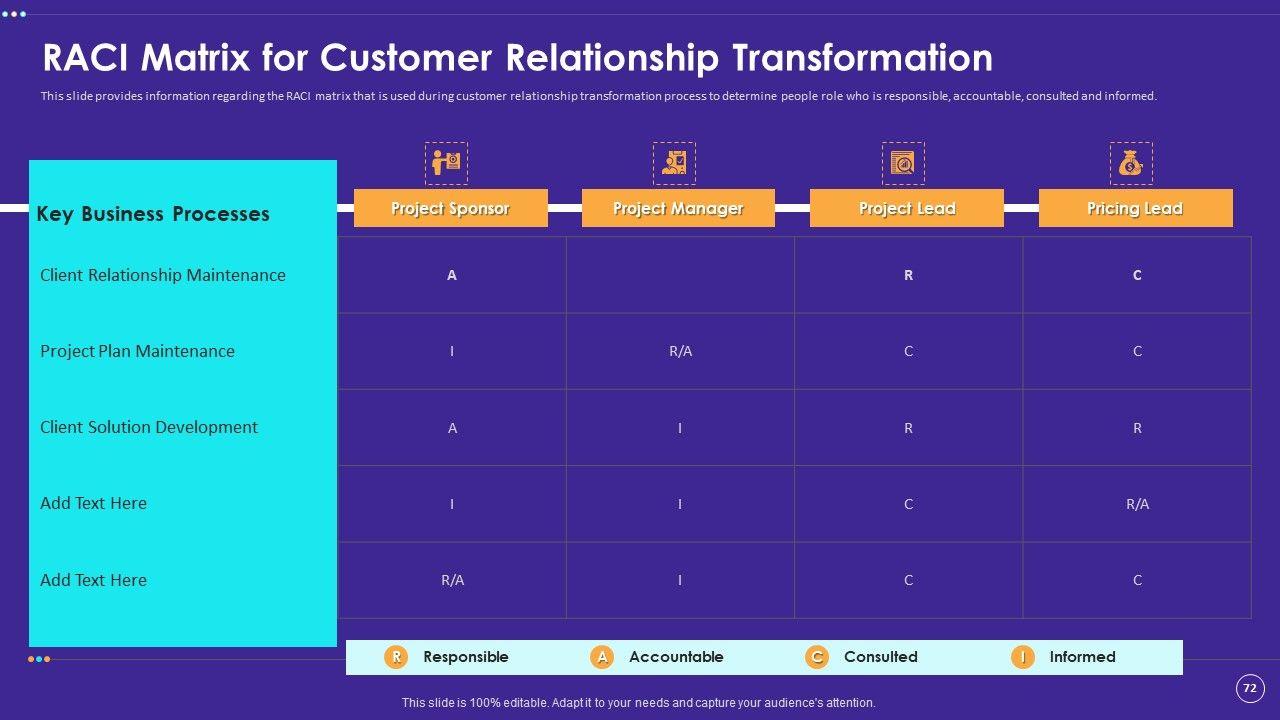 RACI Matrix for Customer Relationship Transformation

This slide provides information regarding the RACI matrix that is used during customer relationship transformation process to determine people role who is responsible, accountable, consulted and informed.

| Key Business Processes | Project Sponsor | Project Manager | Project Lead | Pricing Lead |
|---|---|---|---|---|
| Client Relationship Maintenance | A | | R | C |
| Project Plan Maintenance | I | R/A | C | C |
| Client Solution Development | A | I | R | R |
| Add Text Here | I | I | C | R/A |
| Add Text Here | R/A | I | C | C |

R Responsible A Accountable C Consulted I Informed

This slide is 100% editable. Adapt it to your needs and capture your audience's attention.

72